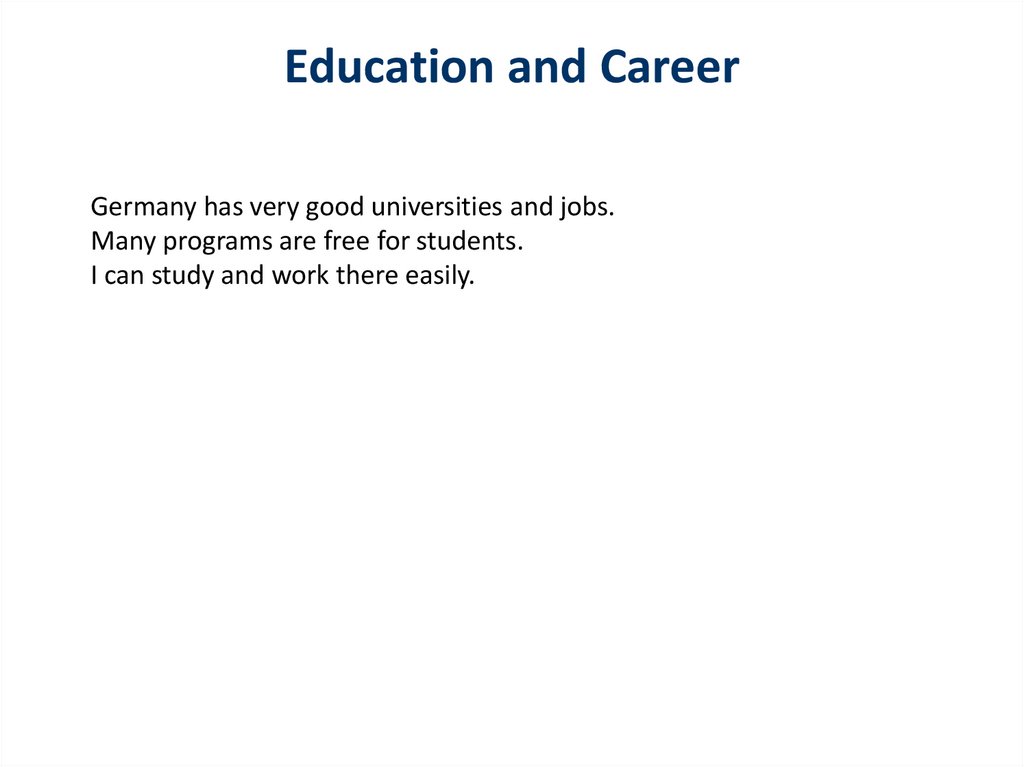 Education and Career

Germany has very good universities and jobs.
Many programs are free for students.
I can study and work there easily.